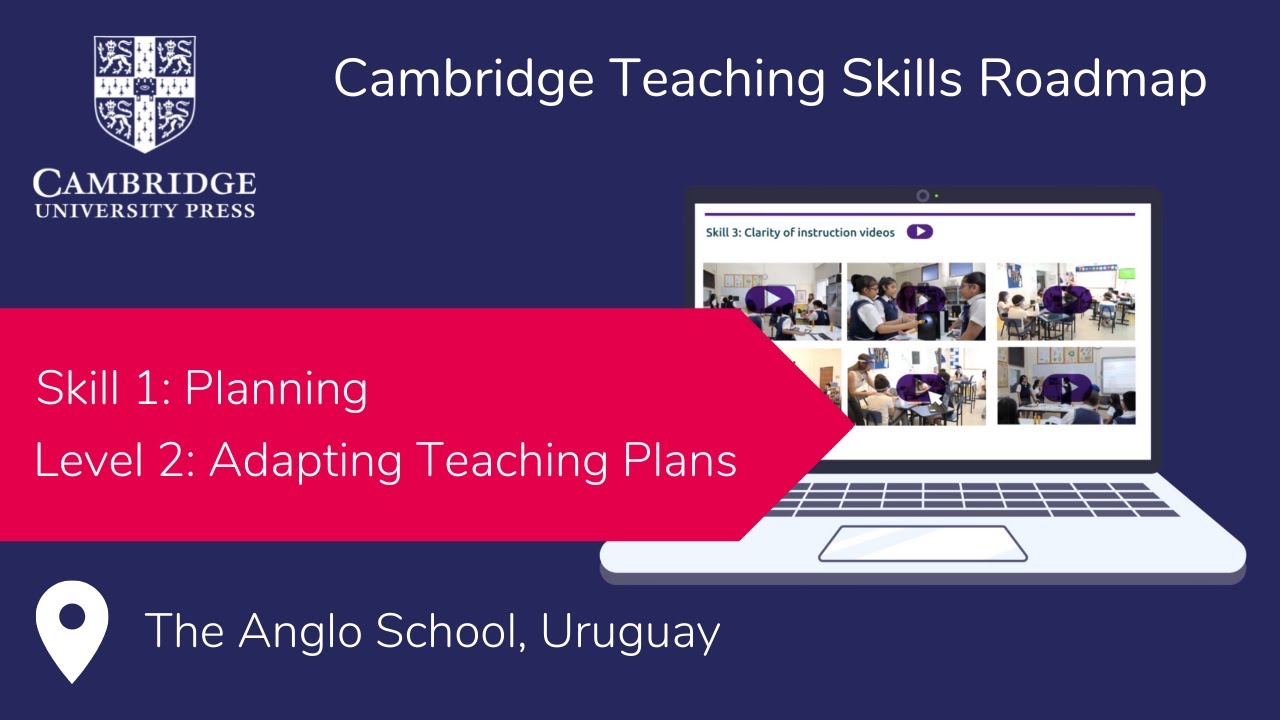 CAMBRIDGE
UNIVERSITY PRESS

Cambridge Teaching Skills Roadmap

Skill 3: Clarity of instruction videos

Skill 1: Planning
Level 2: Adapting Teaching Plans

The Anglo School, Uruguay